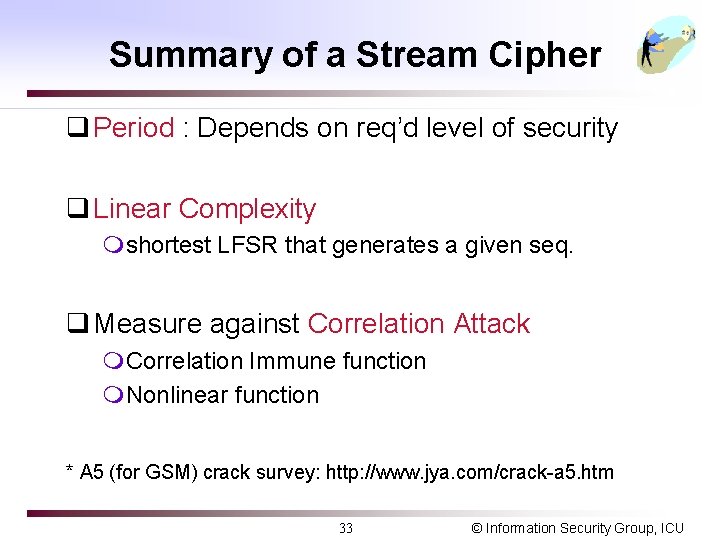 Summary of a Stream Cipher

❑ Period : Depends on req'd level of security

❑ Linear Complexity
 ❍ shortest LFSR that generates a given seq.

❑ Measure against Correlation Attack
 ❍ Correlation Immune function
 ❍ Nonlinear function

* A5 (for GSM) crack survey: http://www.jya.com/crack-a5.htm

33

© Information Security Group, ICU